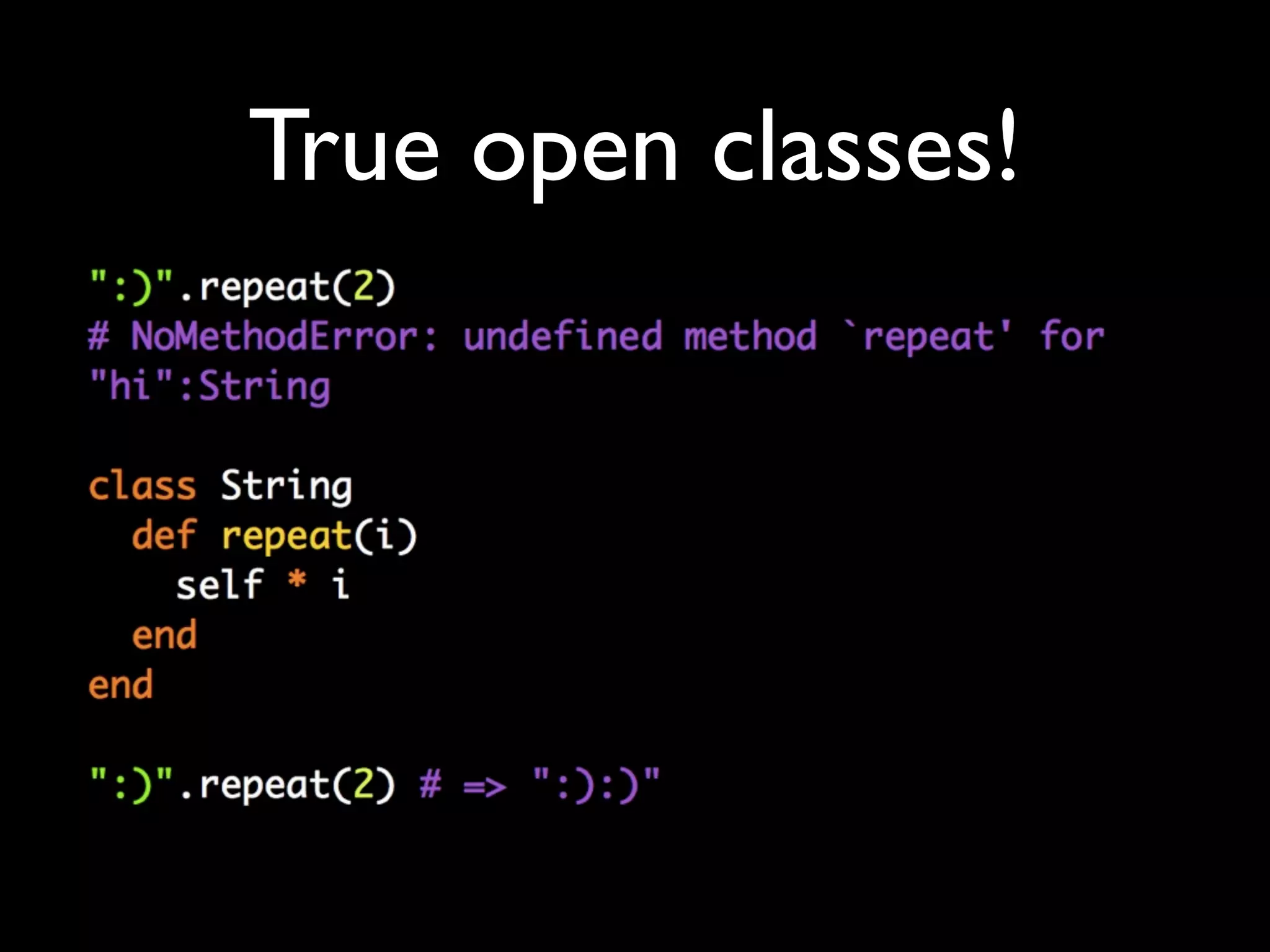 True open classes!

":)".repeat(2)
# NoMethodError: undefined method `repeat' for "hi":String

class String
  def repeat(i)
    self * i
  end
end

":)".repeat(2) # => ":):)"